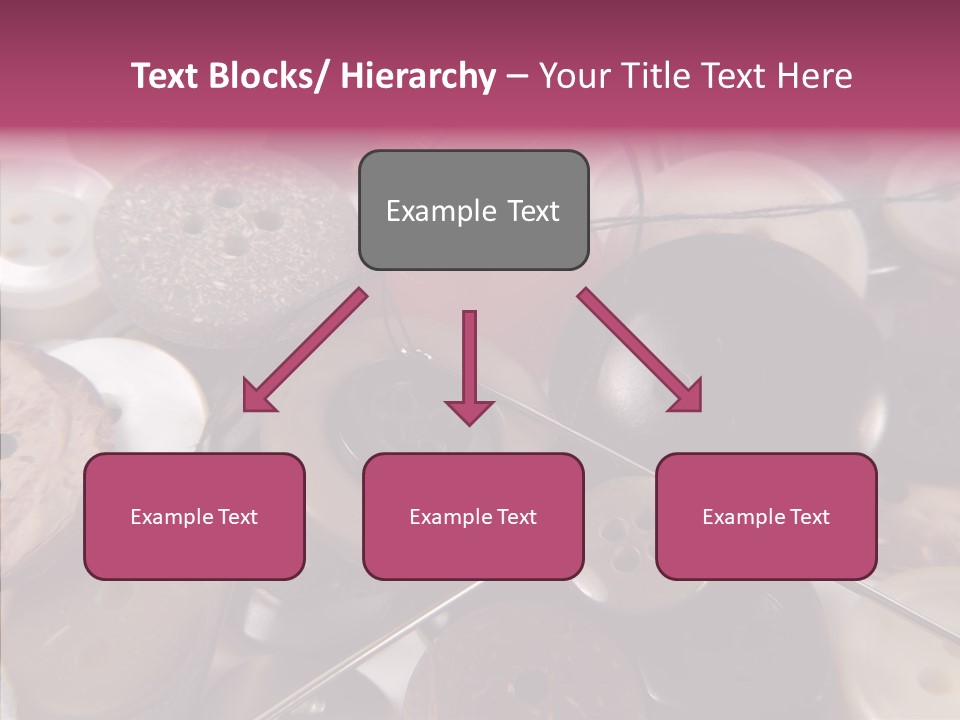 Text Blocks/ Hierarchy – Your Title Text Here

Example Text

Example Text

Example Text

Example Text